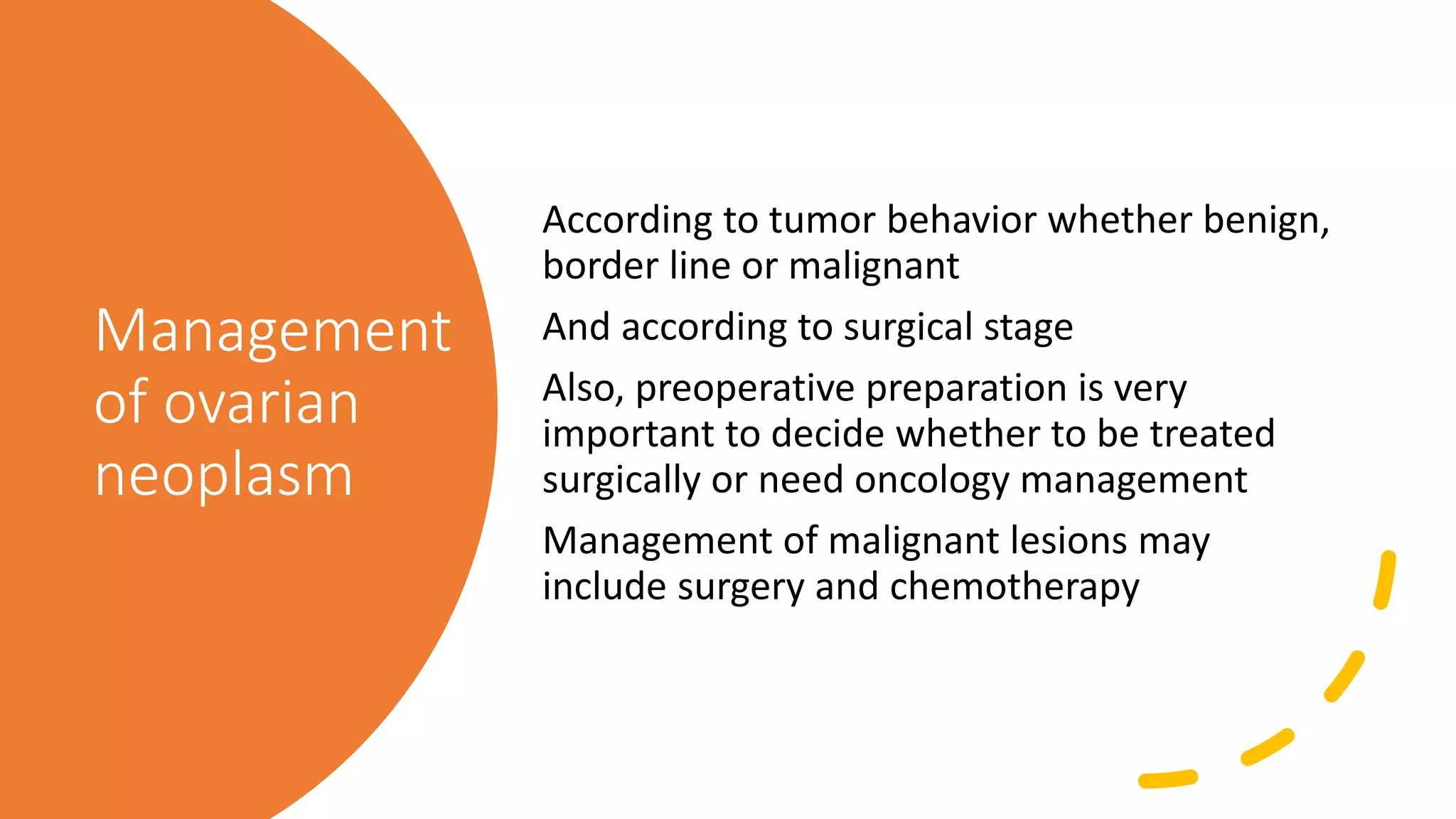 Management of ovarian neoplasm

According to tumor behavior whether benign, border line or malignant

And according to surgical stage

Also, preoperative preparation is very important to decide whether to be treated surgically or need oncology management

Management of malignant lesions may include surgery and chemotherapy